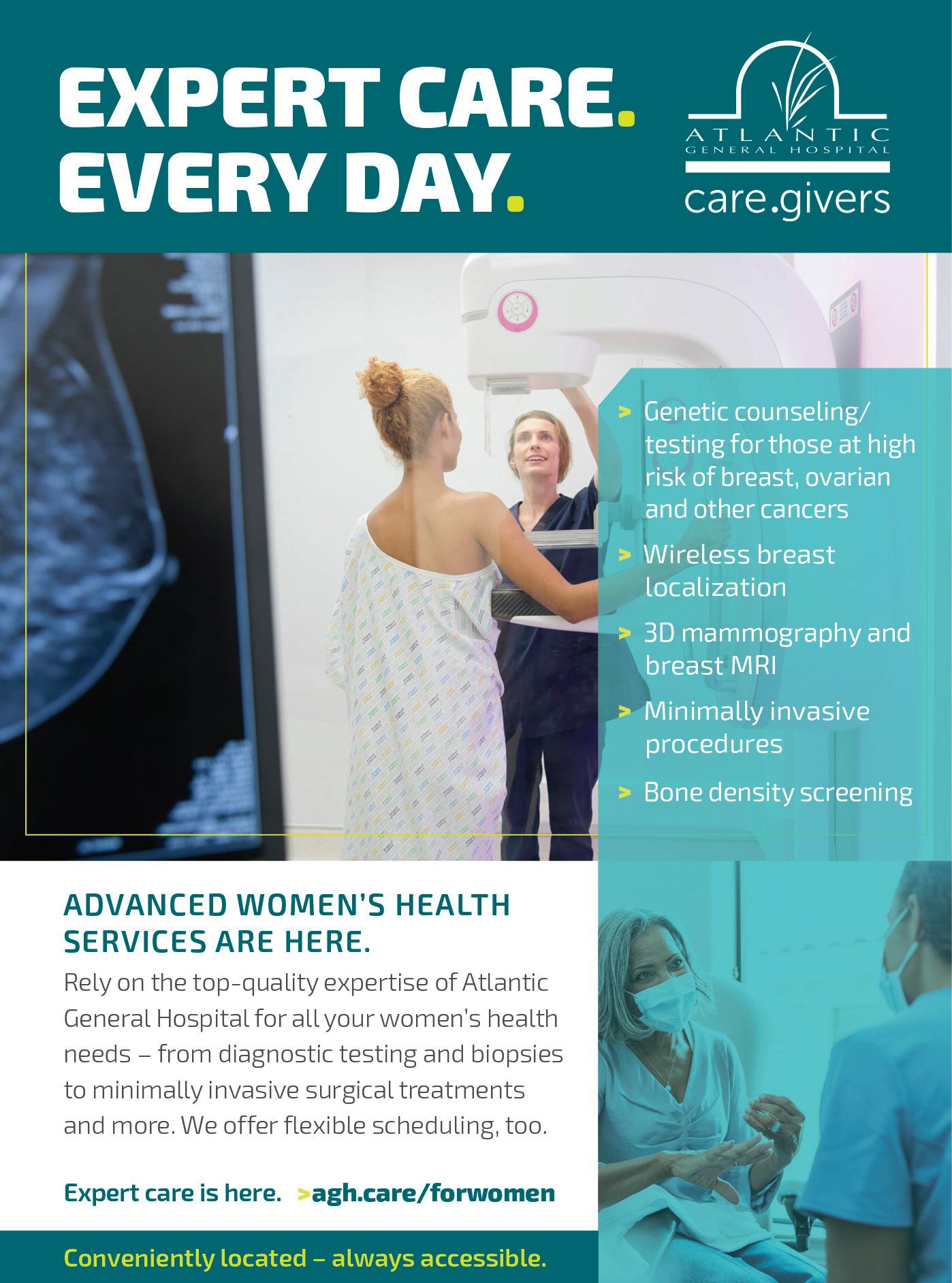 EXPERT CARE.
EVERY DAY.

ATLANTIC
GENERAL HOSPITAL
care.givers

> Genetic counseling/ testing for those at high risk of breast, ovarian and other cancers

> Wireless breast localization

> 3D mammography and breast MRI

> Minimally invasive procedures

> Bone density screening

ADVANCED WOMEN'S HEALTH SERVICES ARE HERE.

Rely on the top-quality expertise of Atlantic General Hospital for all your women's health needs – from diagnostic testing and biopsies to minimally invasive surgical treatments and more. We offer flexible scheduling, too.

Expert care is here. >agh.care/forwomen

Conveniently located – always accessible.